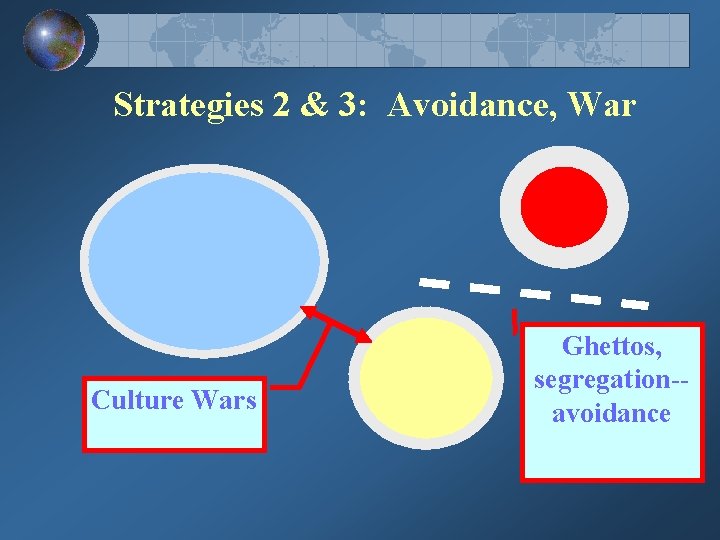 Strategies 2 & 3: Avoidance, War

Culture Wars

Ghettos, segregation--avoidance